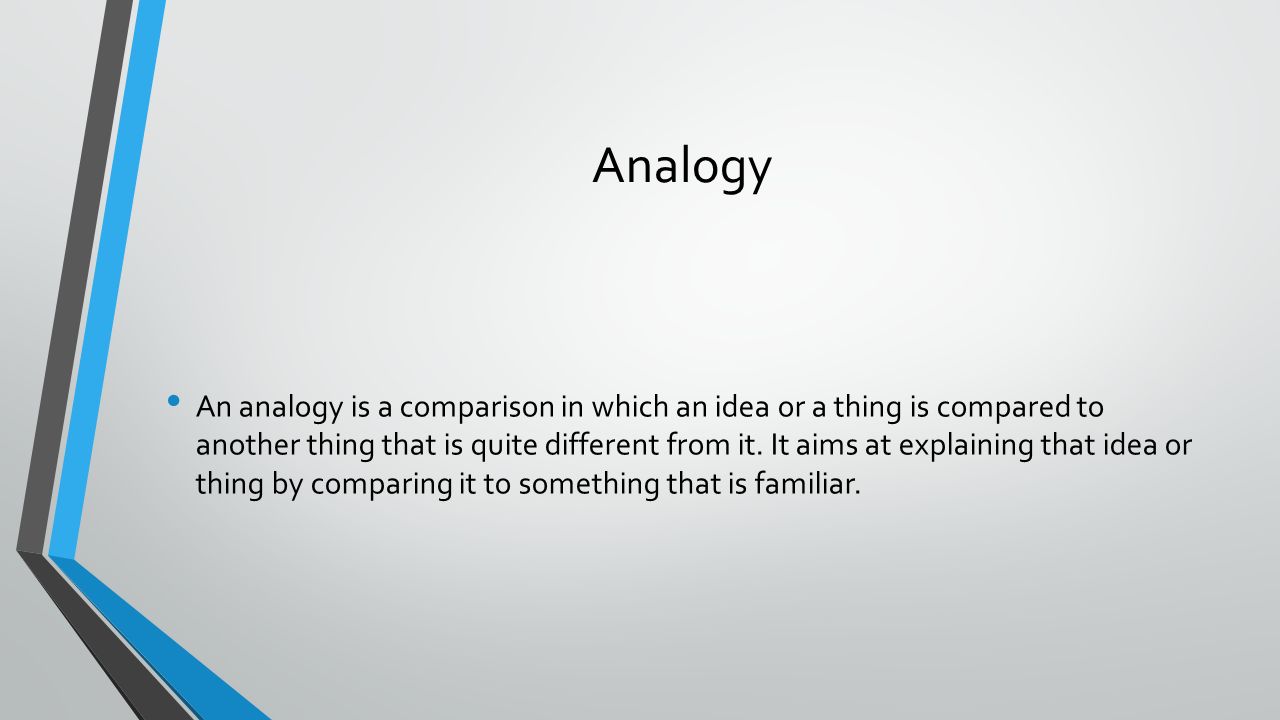 Analogy

• An analogy is a comparison in which an idea or a thing is compared to another thing that is quite different from it. It aims at explaining that idea or thing by comparing it to something that is familiar.